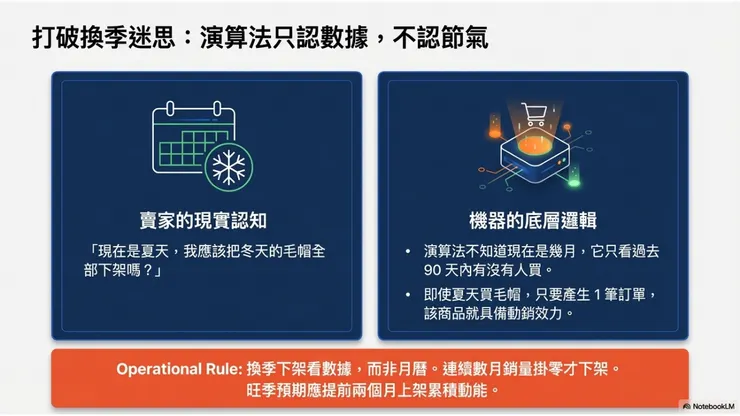 打破換季迷思：演算法只認數據，不認節氣

賣家的現實認知

「現在是夏天，我應該把冬天的毛帽全部下架嗎？」

機器的底層邏輯

• 演算法不知道現在是幾月，它只看過去 90 天內有沒有人買。

• 即使夏天買毛帽，只要產生 1 筆訂單，該商品就具備動銷效力。

Operational Rule: 換季下架看數據，而非月曆。連續數月銷量掛零才下架。旺季預期應提前兩個月上架累積動能。

NotebookLM